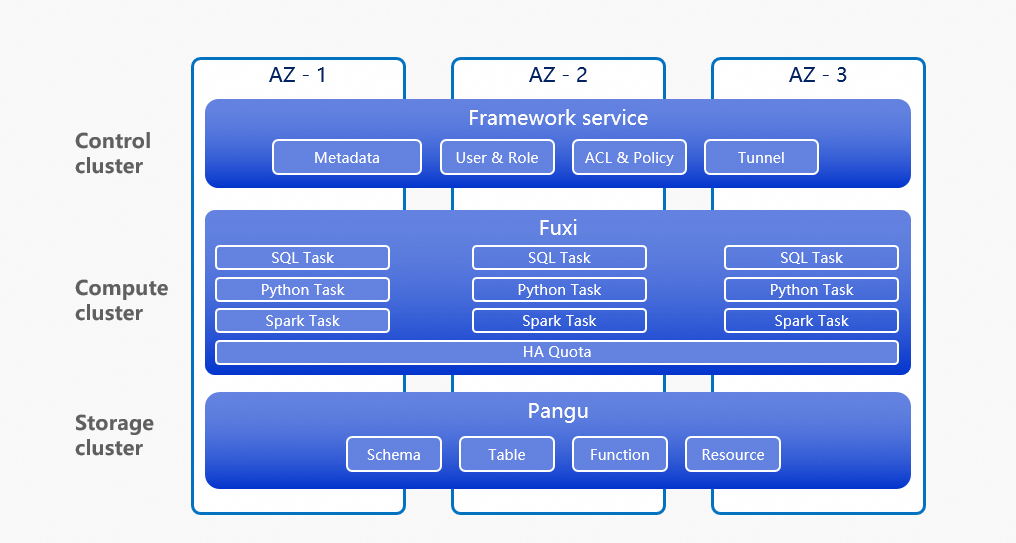 AZ - 1
AZ - 2
AZ - 3

Control cluster

Framework service

Metadata
User & Role
ACL & Policy
Tunnel

Compute cluster

Fuxi

SQL Task
Python Task
Spark Task

SQL Task
Python Task
Spark Task

SQL Task
Python Task
Spark Task

HA Quota

Storage cluster

Pangu

Schema
Table
Function
Resource